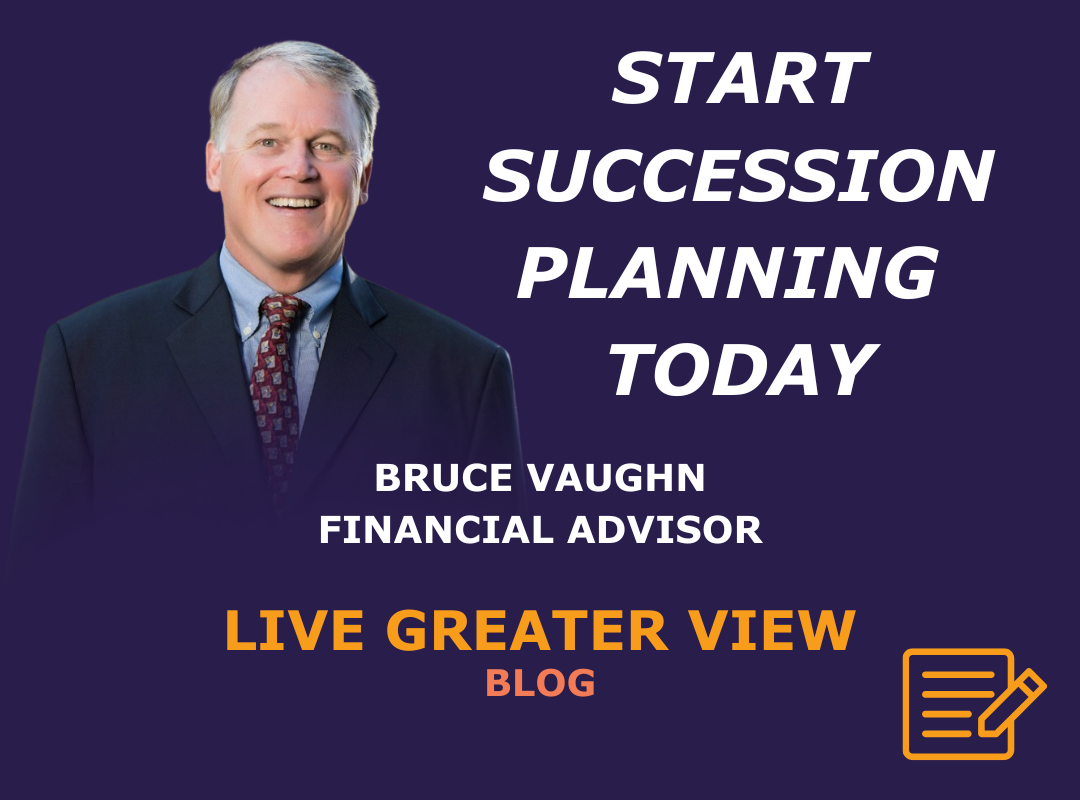 START SUCCESSION PLANNING TODAY

BRUCE VAUGHN
FINANCIAL ADVISOR

LIVE GREATER VIEW
BLOG